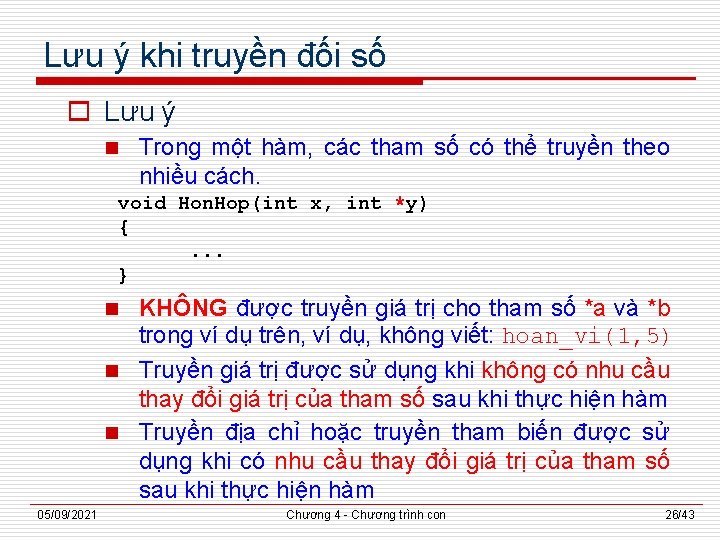 Lưu ý khi truyền đối số

Lưu ý

Trong một hàm, các tham số có thể truyền theo nhiều cách.

void HonHop(int x, int *y)
{
	...
}

KHÔNG được truyền giá trị cho tham số *a và *b trong ví dụ trên, ví dụ, không viết: hoan_vi(1,5)

Truyền giá trị được sử dụng khi không có nhu cầu thay đổi giá trị của tham số sau khi thực hiện hàm

Truyền địa chỉ hoặc truyền tham biến được sử dụng khi có nhu cầu thay đổi giá trị của tham số sau khi thực hiện hàm

05/09/2021 Chương 4 - Chương trình con 26/43